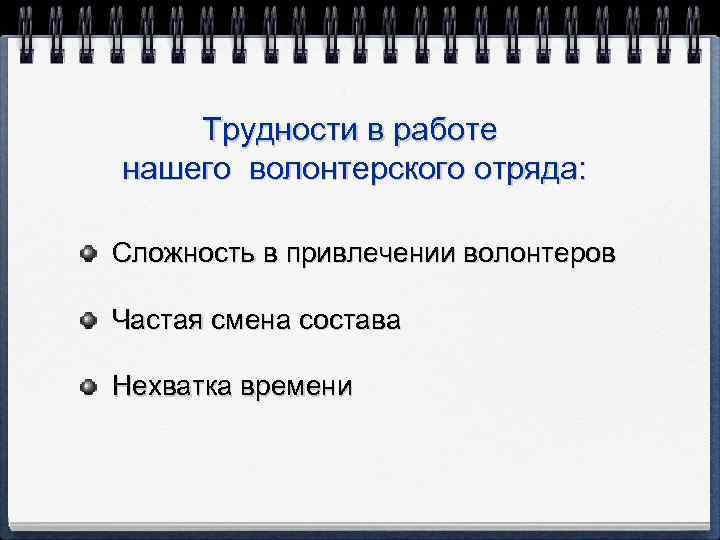 Трудности в работе нашего волонтерского отряда:

Сложность в привлечении волонтеров

Частая смена состава

Нехватка времени